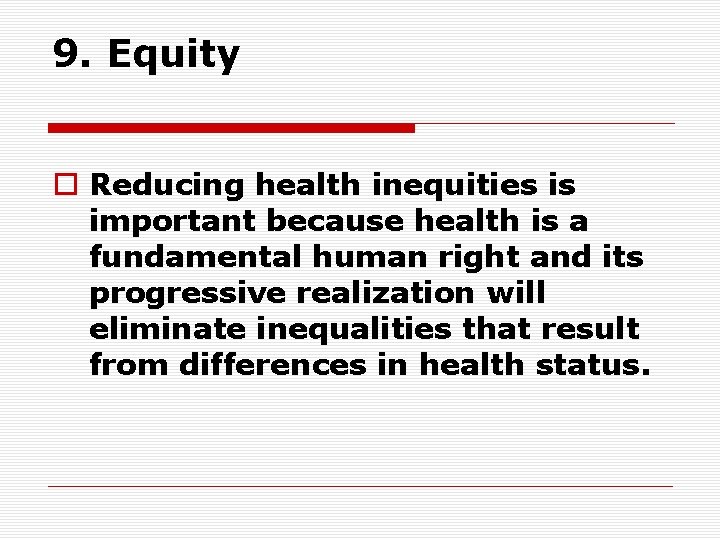 9. Equity

Reducing health inequities is important because health is a fundamental human right and its progressive realization will eliminate inequalities that result from differences in health status.